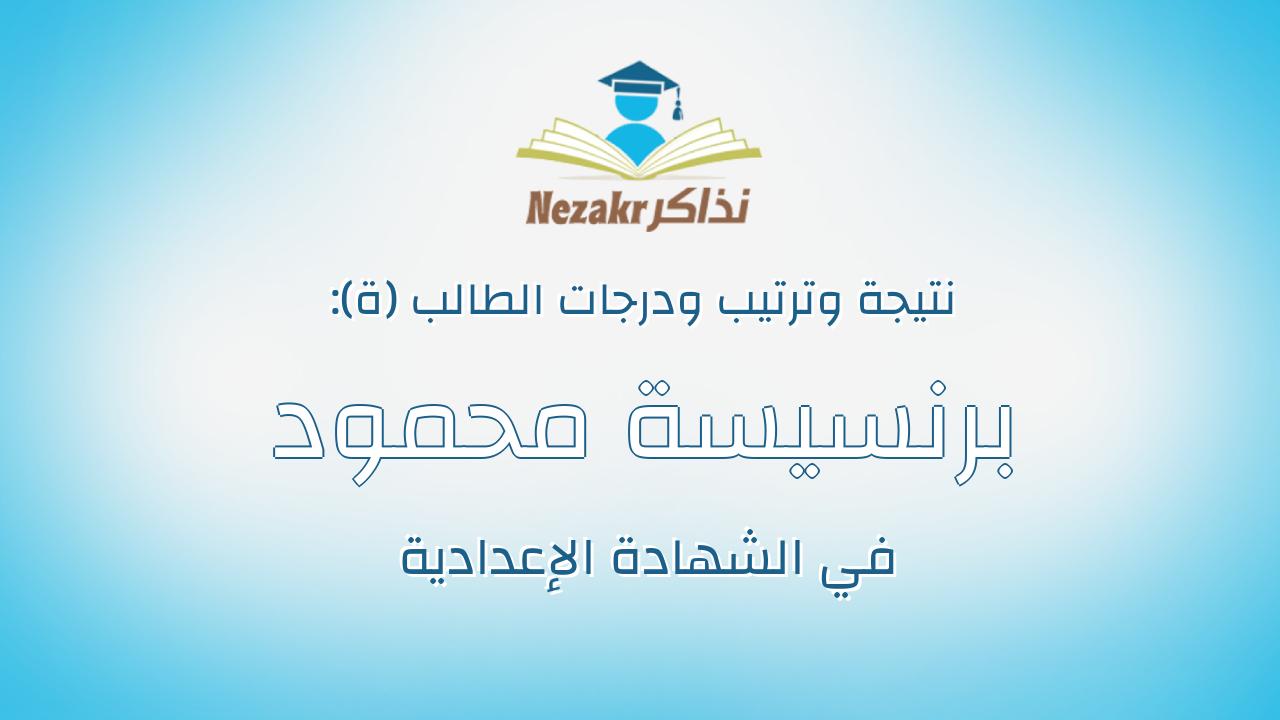 Nezakr نذاكر

نتيجة وترتيب ودرجات الطالب (ة):

برنسيسة محمود

في الشهادة الإعدادية